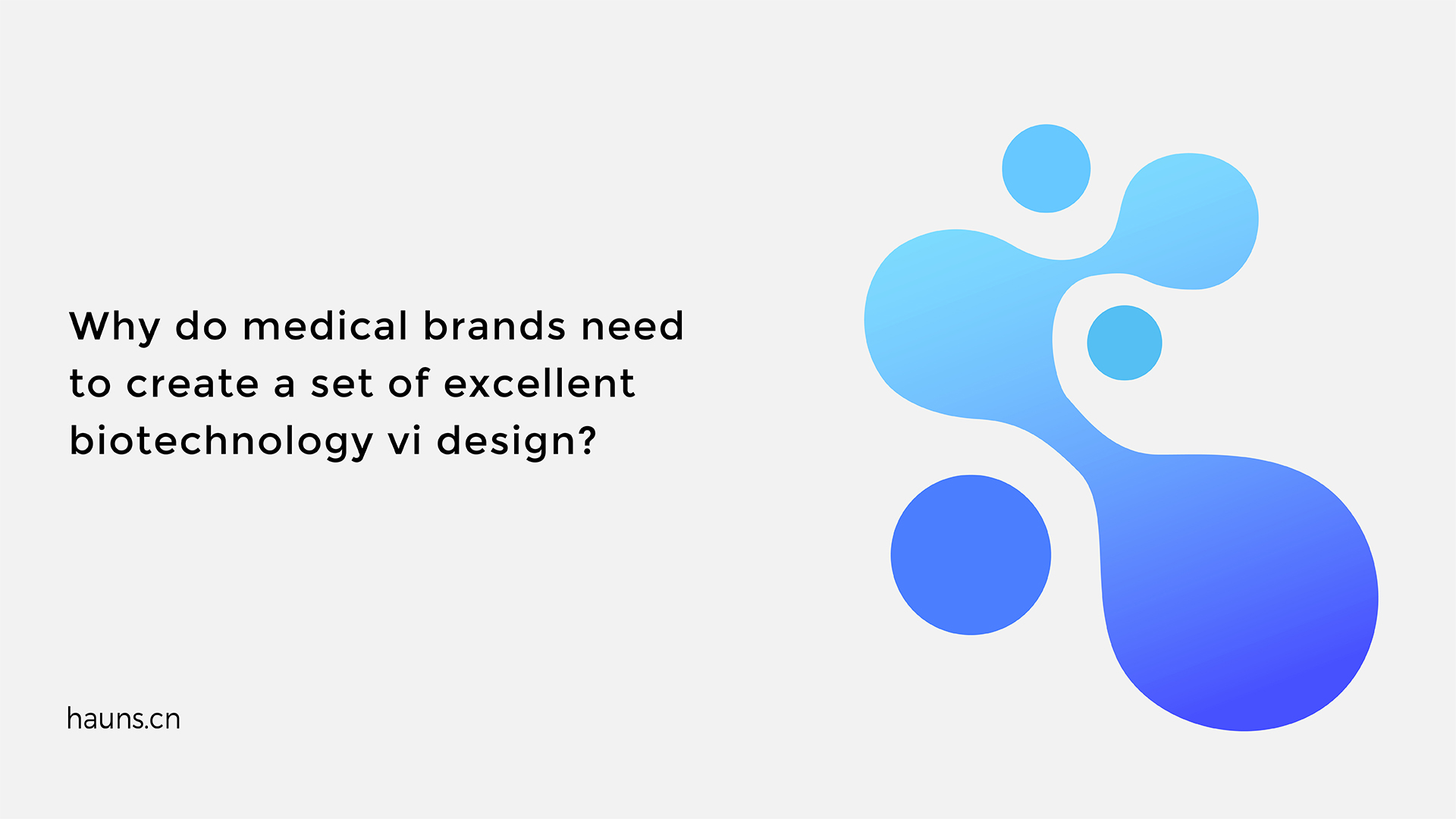 Why do medical brands need to create a set of excellent biotechnology vi design?

hauns.cn